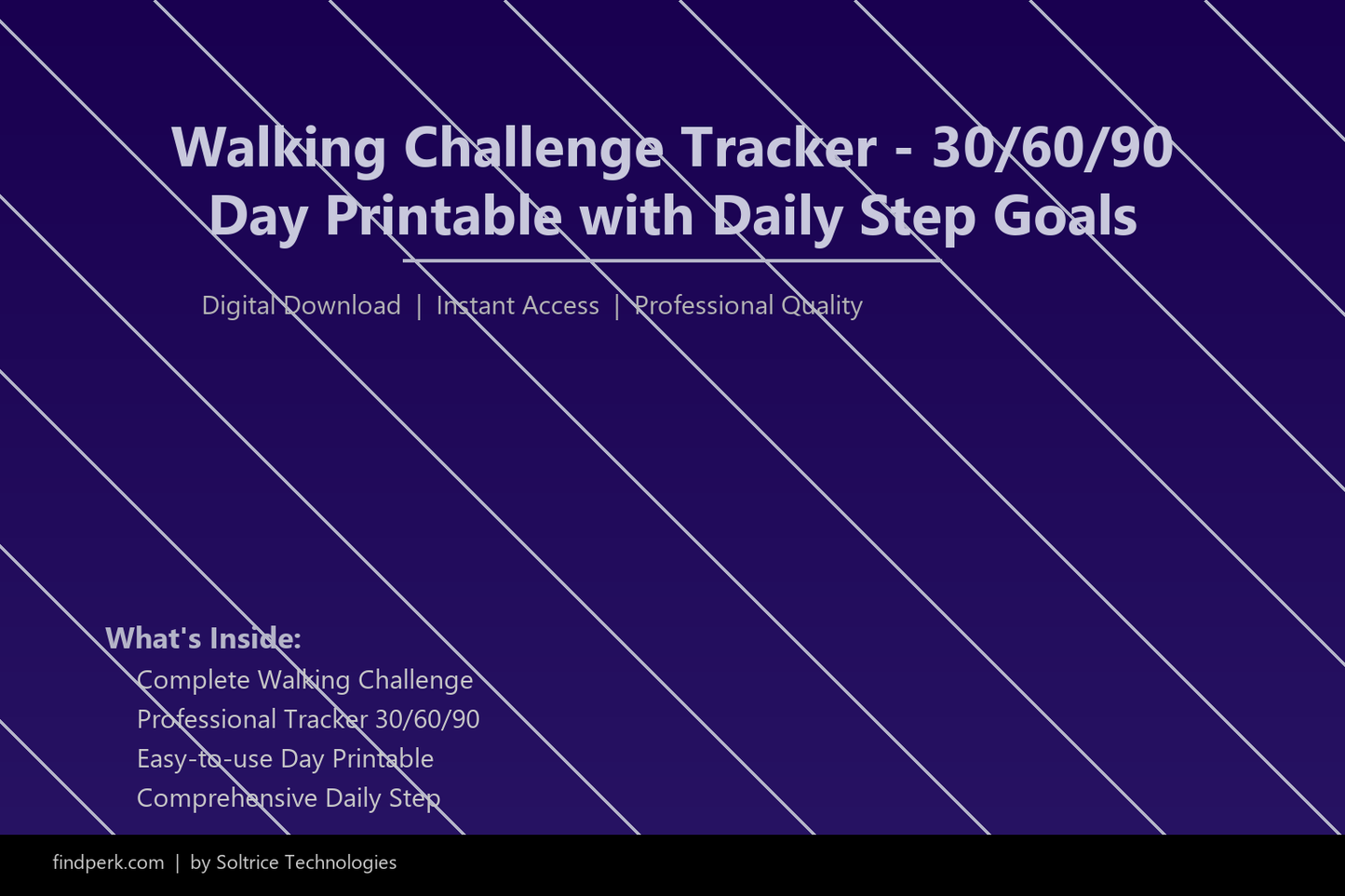 Walking Challenge Tracker - 30/60/90 Day Printable with Daily Step Goals

Digital Download | Instant Access | Professional Quality

What's Inside:
Complete Walking Challenge
Professional Tracker 30/60/90
Easy-to-use Day Printable
Comprehensive Daily Step

findperk.com | by Soltrice Technologies